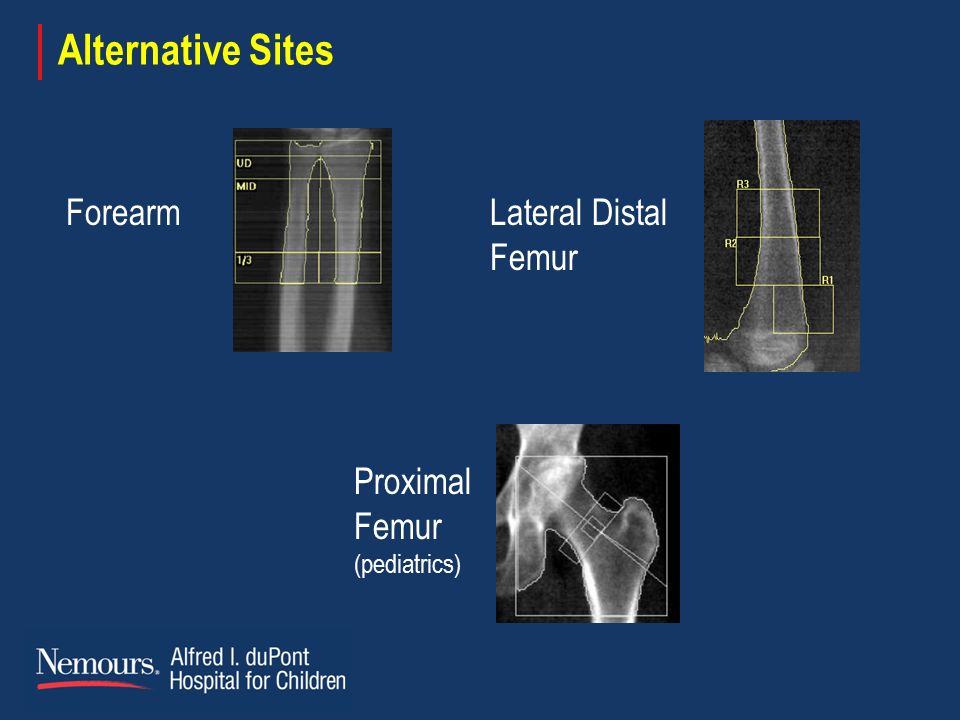 Alternative Sites

Forearm

UD
MID
1/3

Lateral Distal Femur

R3
R2
R1

Proximal Femur
(pediatrics)

Nemours. Alfred I. duPont Hospital for Children